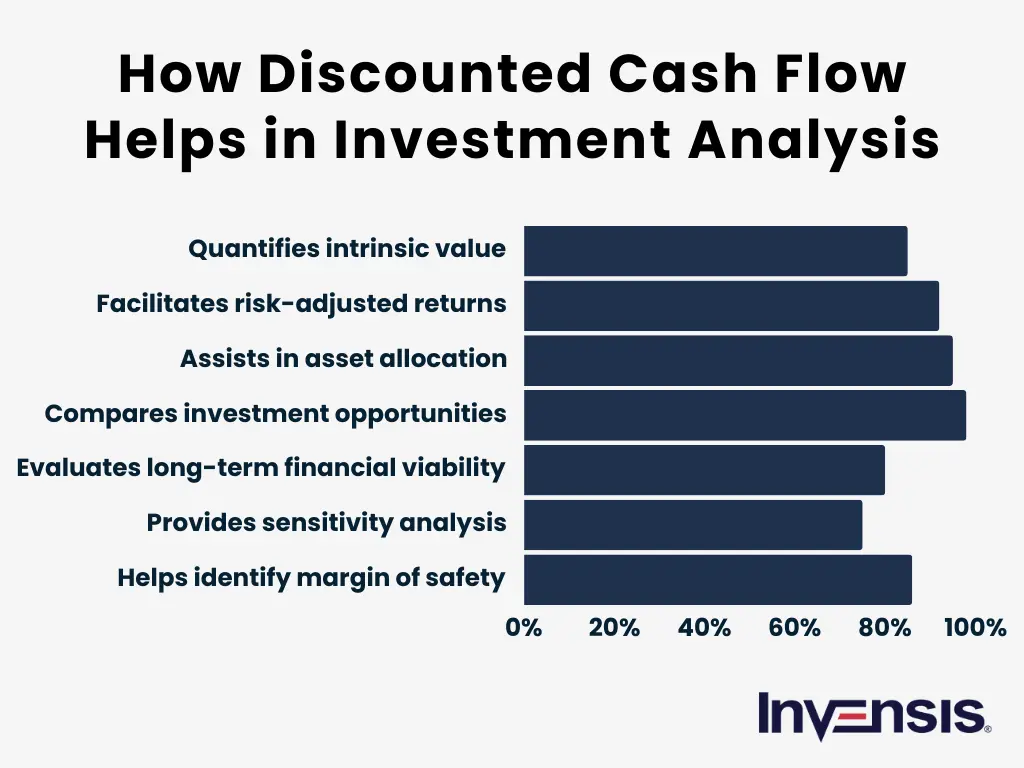 How Discounted Cash Flow Helps in Investment Analysis

Quantifies intrinsic value
Facilitates risk-adjusted returns
Assists in asset allocation
Compares investment opportunities
Evaluates long-term financial viability
Provides sensitivity analysis
Helps identify margin of safety

0% 20% 40% 60% 80% 100%

INVENSIS®